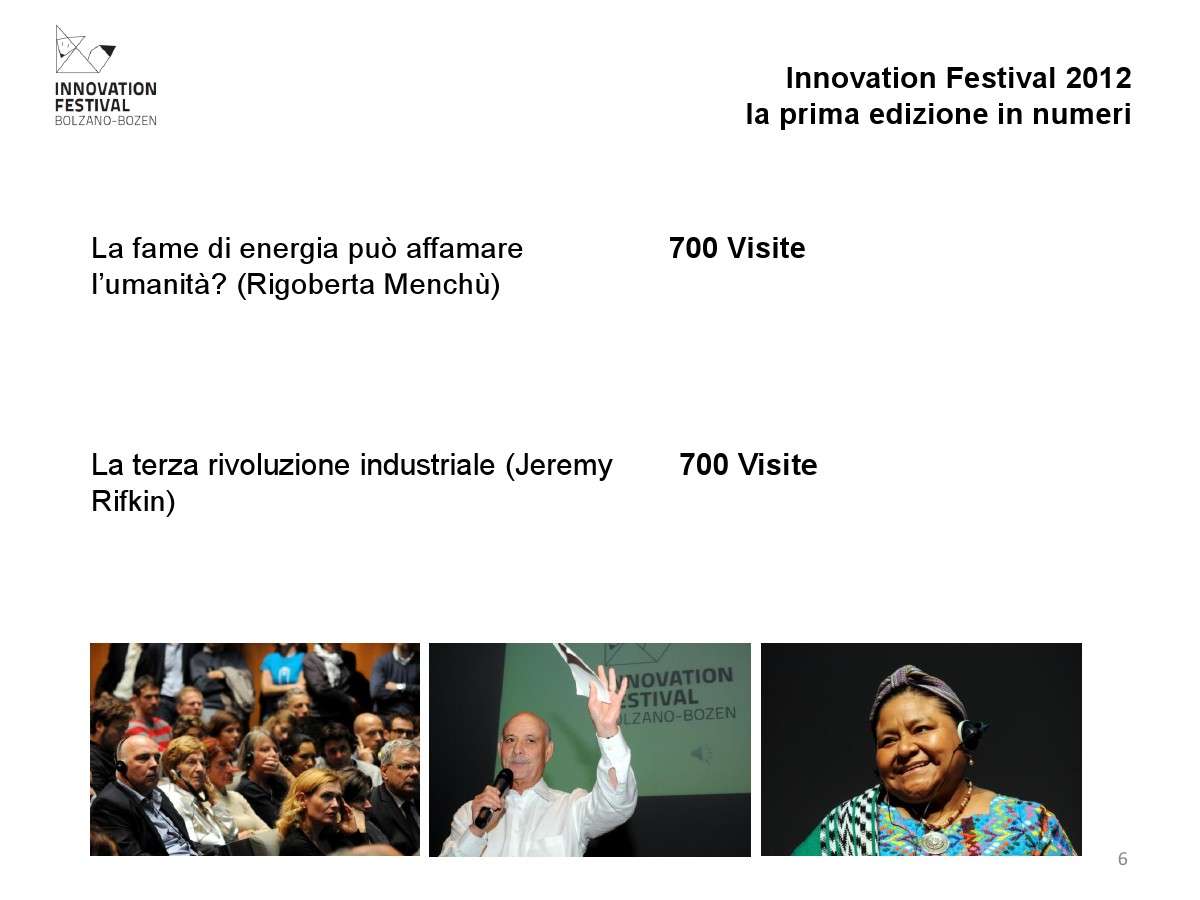 INNOVATION
FESTIVAL
BOLZANO-BOZEN

Innovation Festival 2012
la prima edizione in numeri

La fame di energia può affamare l'umanità? (Rigoberta Menchù)

700 Visite

La terza rivoluzione industriale (Jeremy Rifkin)

700 Visite

NOVATION
FESTIVAL
BOLZANO-BOZEN

6